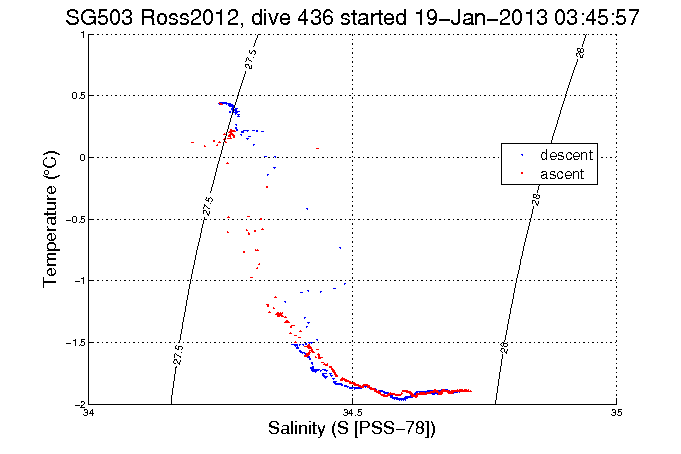 SG503 Ross2012, dive 436 started 19-Jan-2013 03:45:57

Temperature (°C)

1
0.5
0
-0.5
-1
-1.5
-2

27.5
27.5
27.5
28
28
28

descent
ascent

34
34.5
35

Salinity (S [PSS-78])